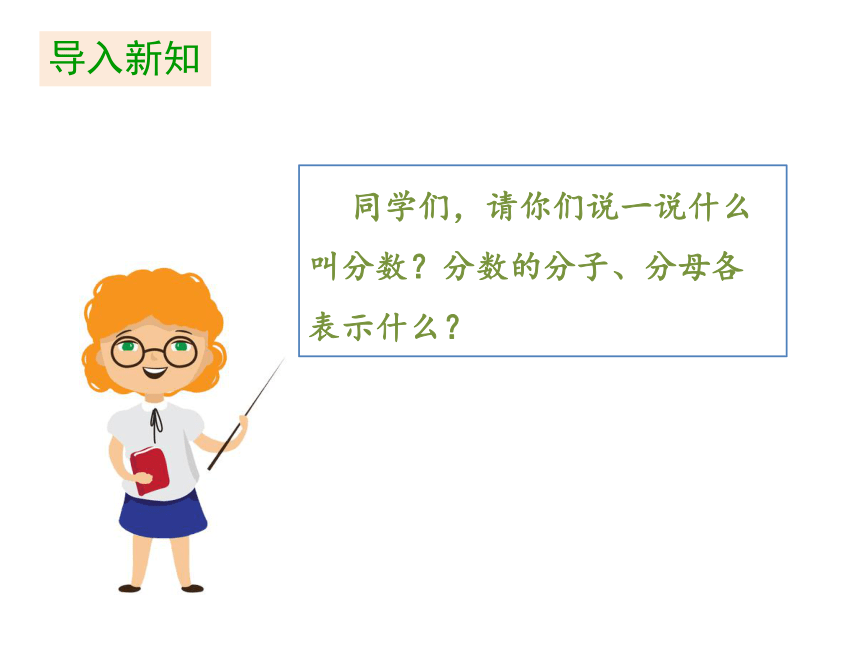 导入新知

同学们，请你们说一说什么叫分数？分数的分子、分母各表示什么？